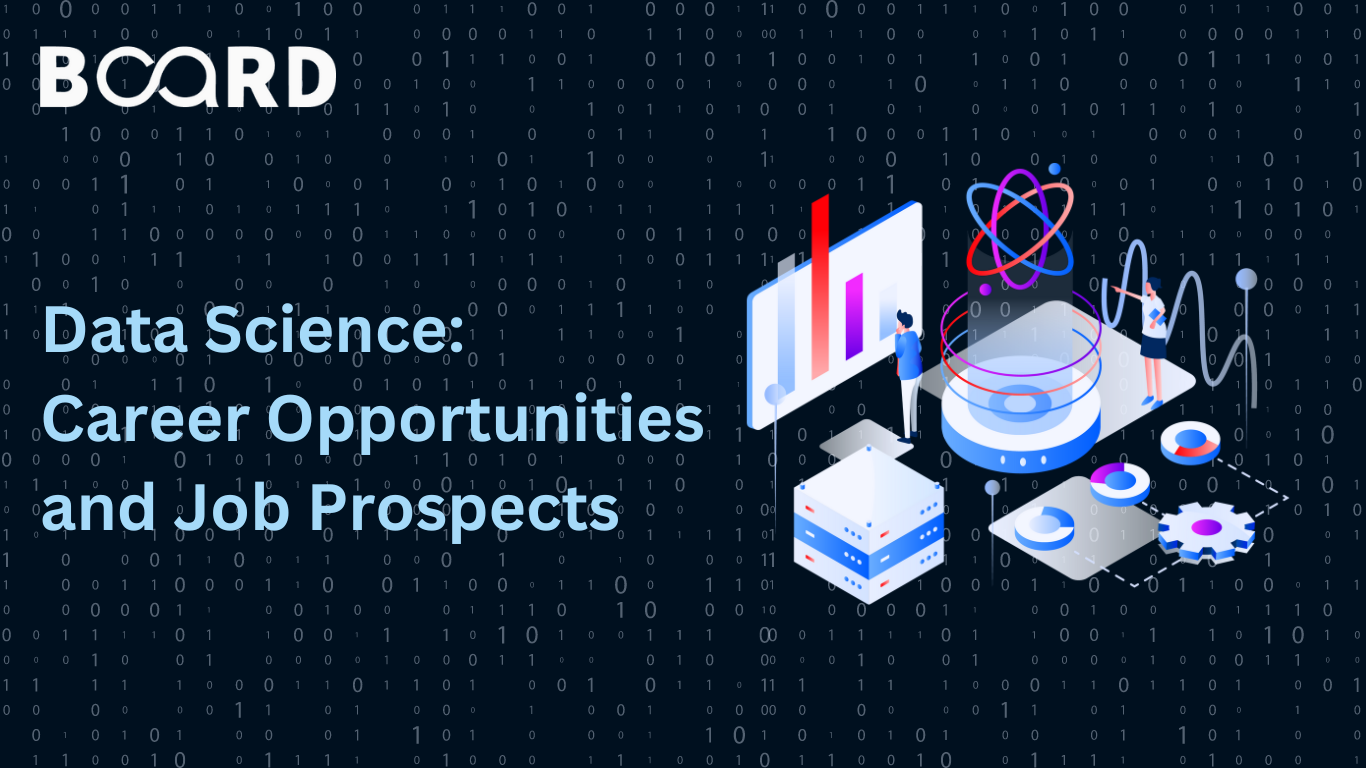 BOARD

Data Science: Career Opportunities and Job Prospects